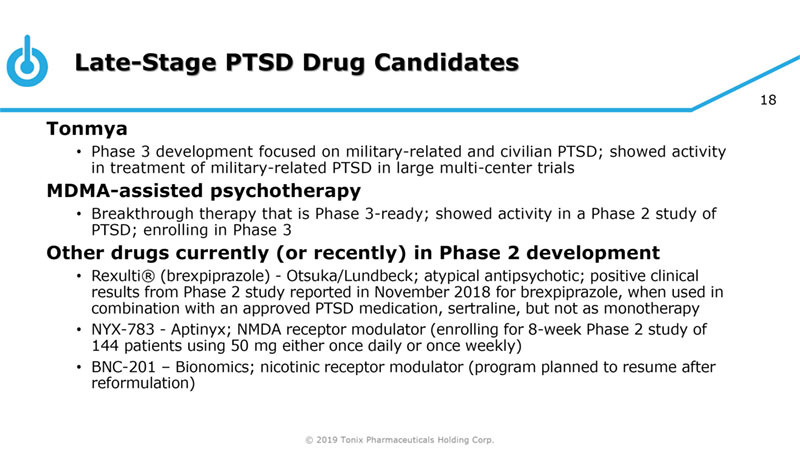 Late-Stage PTSD Drug Candidates

18

Tonmya
• Phase 3 development focused on military-related and civilian PTSD; showed activity in treatment of military-related PTSD in large multi-center trials

MDMA-assisted psychotherapy
• Breakthrough therapy that is Phase 3-ready; showed activity in a Phase 2 study of PTSD; enrolling in Phase 3

Other drugs currently (or recently) in Phase 2 development
• Rexulti® (brexpiprazole) - Otsuka/Lundbeck; atypical antipsychotic; positive clinical results from Phase 2 study reported in November 2018 for brexpiprazole, when used in combination with an approved PTSD medication, sertraline, but not as monotherapy
• NYX-783 - Aptinyx; NMDA receptor modulator (enrolling for 8-week Phase 2 study of 144 patients using 50 mg either once daily or once weekly)
• BNC-201 – Bionomics; nicotinic receptor modulator (program planned to resume after reformulation)

© 2019 Tonix Pharmaceuticals Holding Corp.